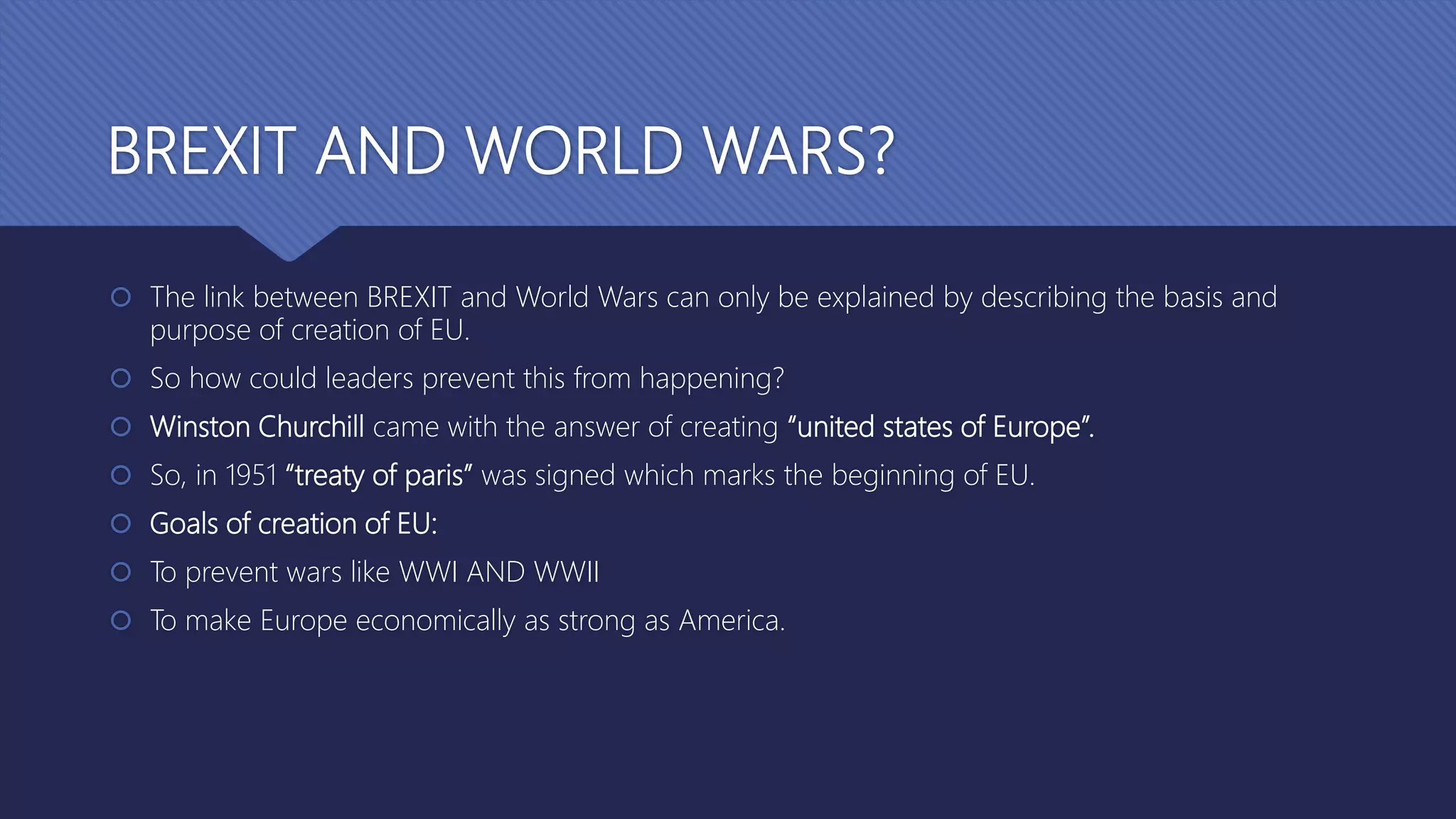 BREXIT AND WORLD WARS?

The link between BREXIT and World Wars can only be explained by describing the basis and purpose of creation of EU.

So how could leaders prevent this from happening?

Winston Churchill came with the answer of creating “united states of Europe”.

So, in 1951 “treaty of paris” was signed which marks the beginning of EU.

Goals of creation of EU:

To prevent wars like WWI AND WWII

To make Europe economically as strong as America.